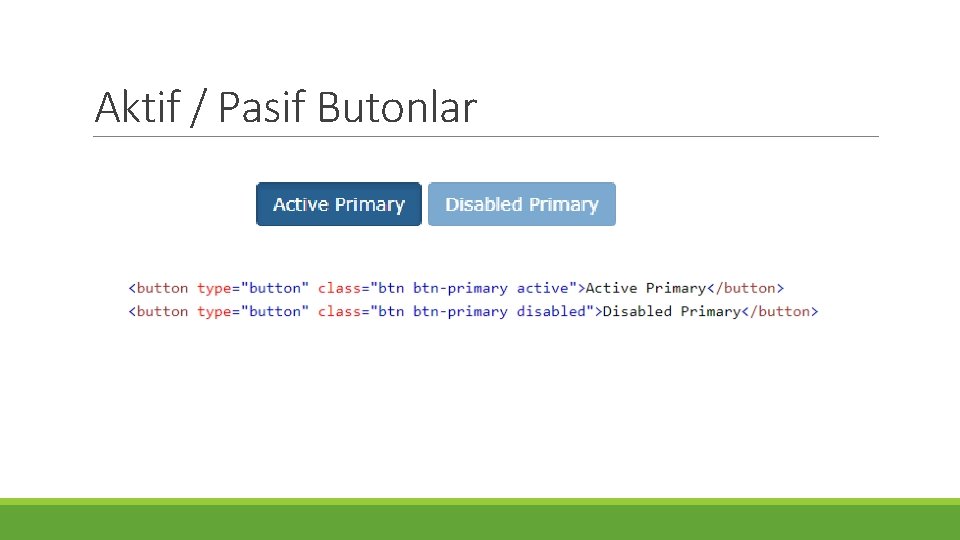 Aktif / Pasif Butonlar

Active Primary Disabled Primary

<button type="button" class="btn btn-primary active">Active Primary</button>
<button type="button" class="btn btn-primary disabled">Disabled Primary</button>